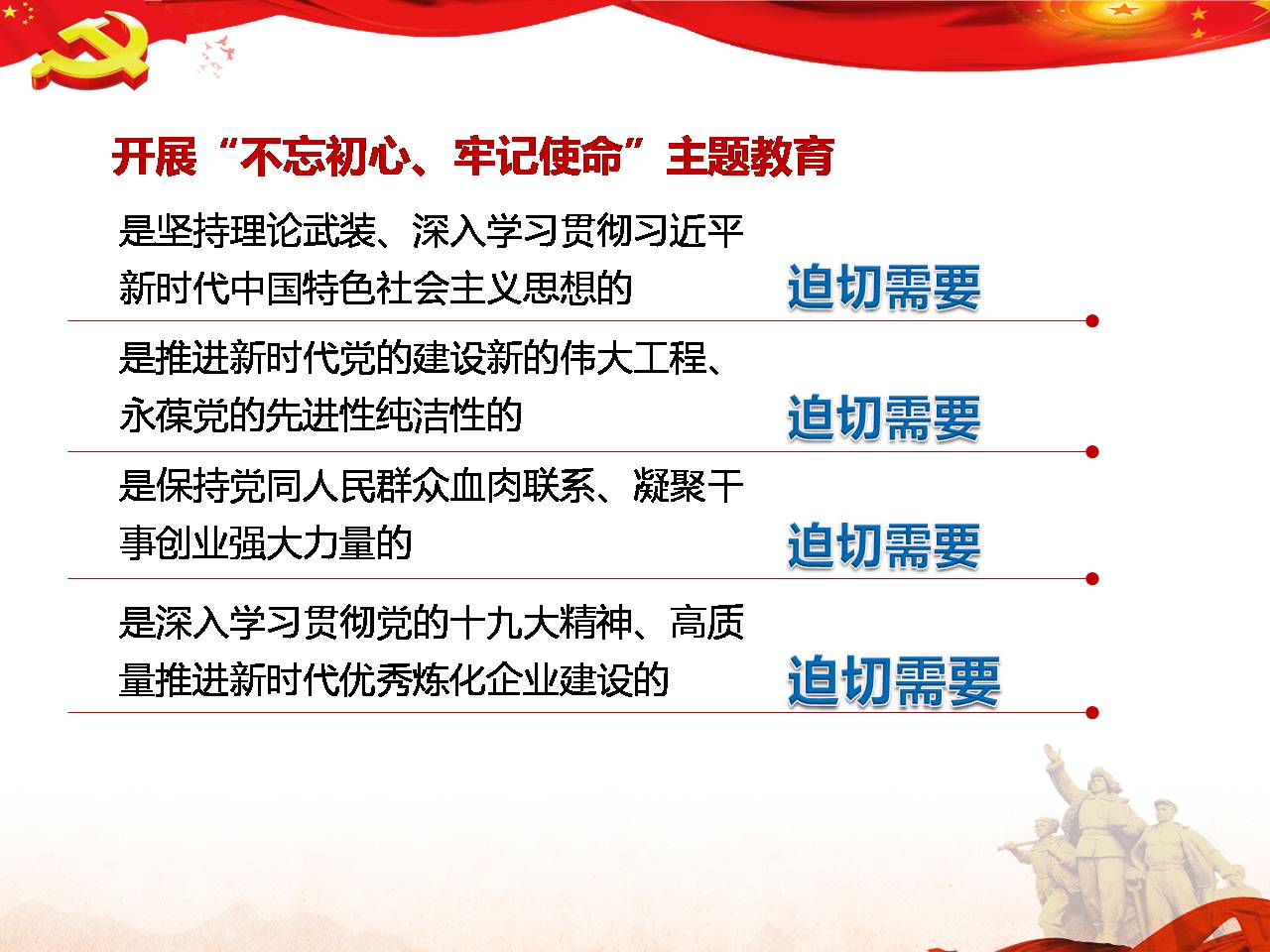 开展“不忘初心、牢记使命”主题教育

是坚持理论武装、深入学习贯彻习近平新时代中国特色社会主义思想的 迫切需要

是推进新时代党的建设新的伟大工程、永葆党的先进性纯洁性的 迫切需要

是保持党同人民群众血肉联系、凝聚干事创业强大力量的 迫切需要

是深入学习贯彻党的十九大精神、高质量推进新时代优秀炼化企业建设的 迫切需要